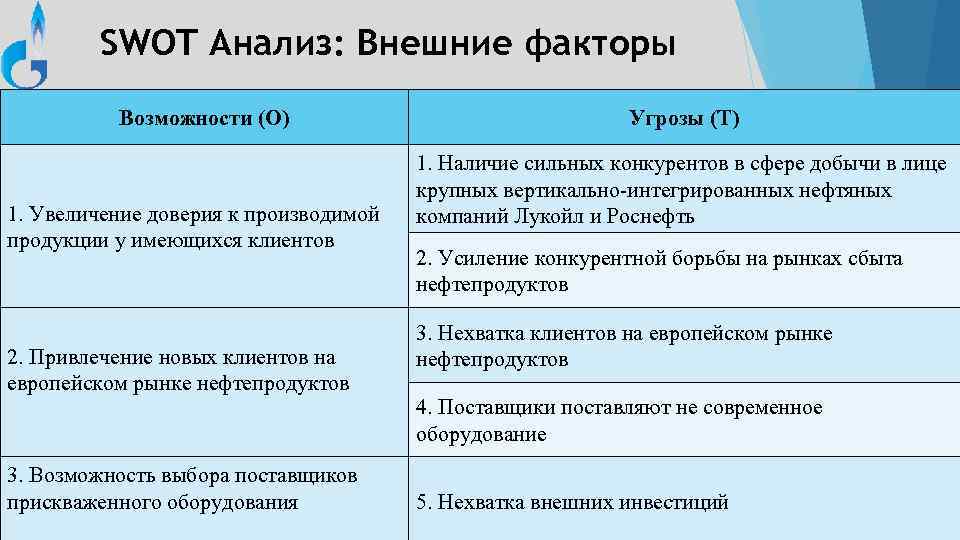 SWOT Анализ: Внешние факторы

| Возможности (О) | Угрозы (Т) |
|---|---|
| 1. Увеличение доверия к производимой продукции у имеющихся клиентов | 1. Наличие сильных конкурентов в сфере добычи в лице крупных вертикально-интегрированных нефтяных компаний Лукойл и Роснефть |
| | 2. Усиление конкурентной борьбы на рынках сбыта нефтепродуктов |
| 2. Привлечение новых клиентов на европейском рынке нефтепродуктов | 3. Нехватка клиентов на европейском рынке нефтепродуктов |
| | 4. Поставщики поставляют не современное оборудование |
| 3. Возможность выбора поставщиков прискваженного оборудования | 5. Нехватка внешних инвестиций |